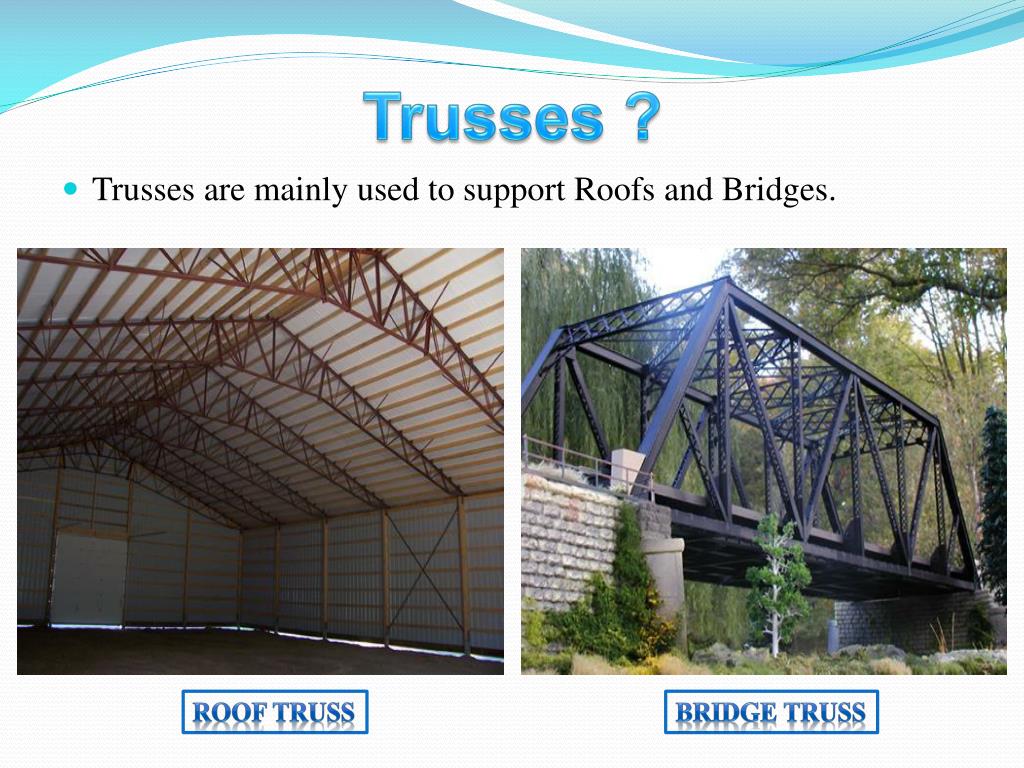 Trusses ?

Trusses are mainly used to support Roofs and Bridges.

ROOF TRUSS

BRIDGE TRUSS